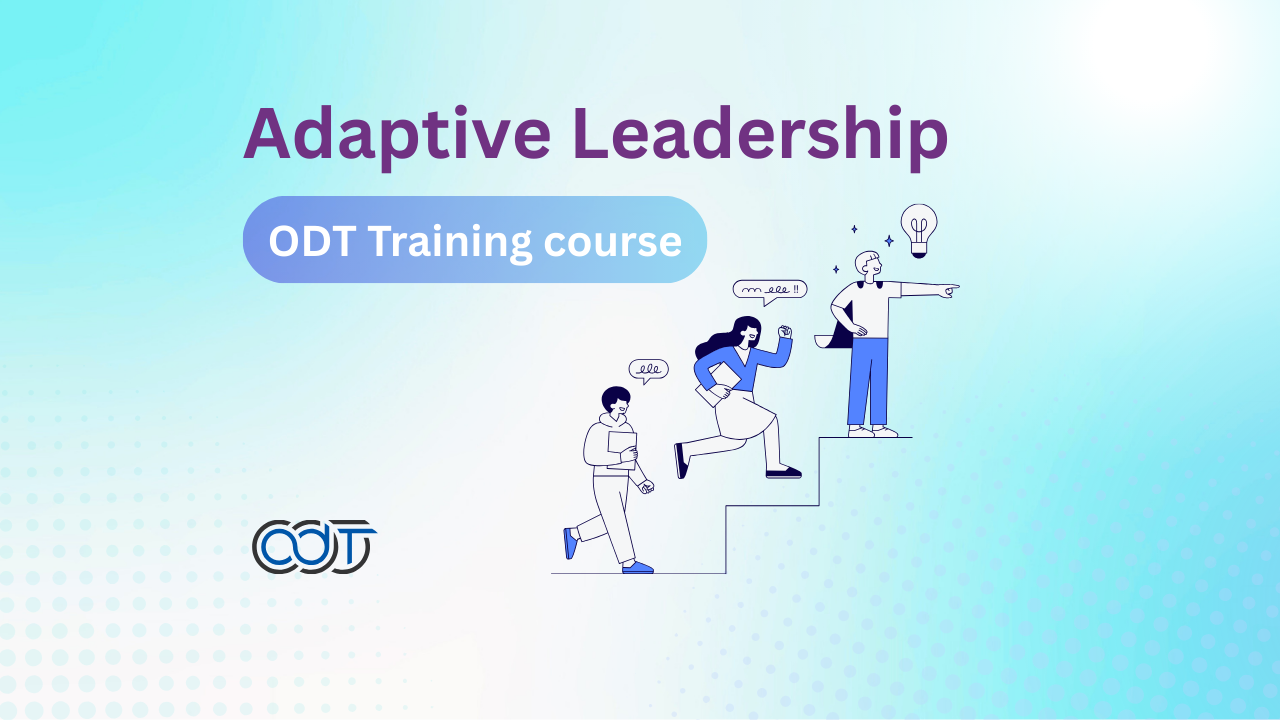 Adaptive Leadership

ODT Training course

ODT